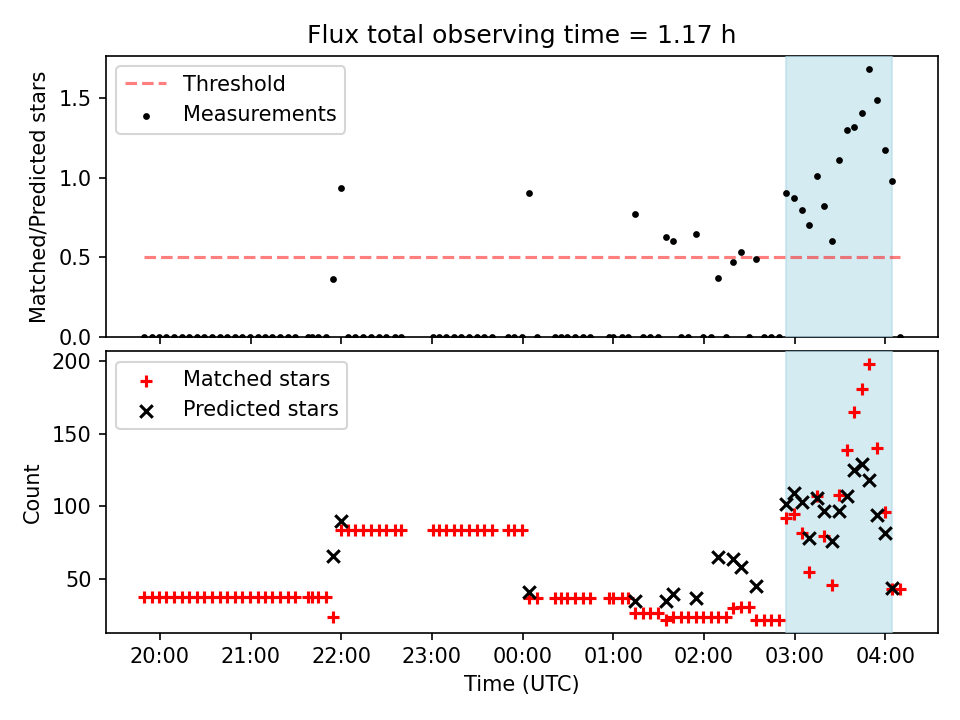 Flux total observing time = 1.17 h

Threshold
Measurements

Matched/Predicted stars

1.5
1.0
0.5
0.0

Matched stars
Predicted stars

Count

200
150
100
50

20:00 21:00 22:00 23:00 00:00 01:00 02:00 03:00 04:00

Time (UTC)